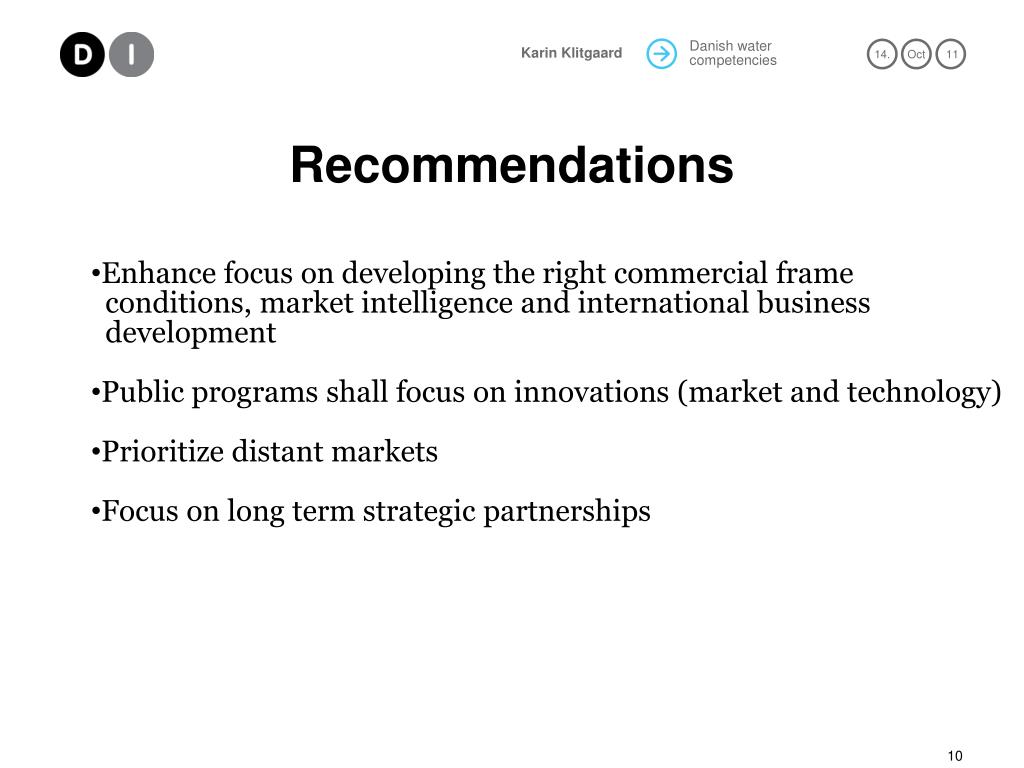 D I

Karin Klitgaard

Danish water competencies

14. Oct 11

Recommendations

•Enhance focus on developing the right commercial frame conditions, market intelligence and international business development

•Public programs shall focus on innovations (market and technology)

•Prioritize distant markets

•Focus on long term strategic partnerships

10